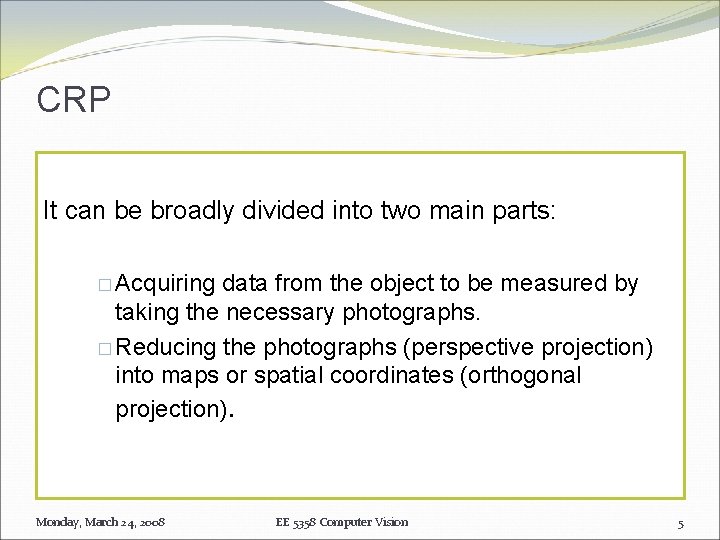 CRP

It can be broadly divided into two main parts:

□ Acquiring data from the object to be measured by taking the necessary photographs.

□ Reducing the photographs (perspective projection) into maps or spatial coordinates (orthogonal projection).

Monday, March 24, 2008 EE 5358 Computer Vision 5